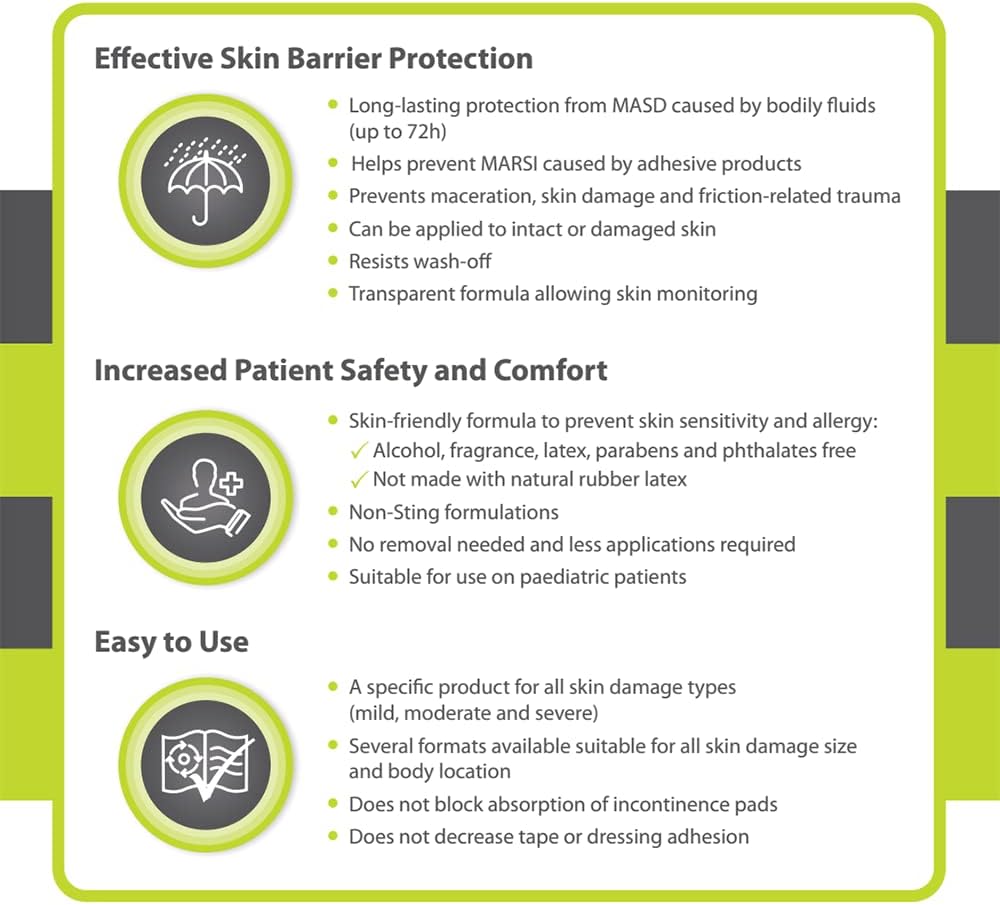 Effective Skin Barrier Protection

- Long-lasting protection from MASD caused by bodily fluids (up to 72h)
- Helps prevent MARSI caused by adhesive products
- Prevents maceration, skin damage and friction-related trauma
- Can be applied to intact or damaged skin
- Resists wash-off
- Transparent formula allowing skin monitoring

Increased Patient Safety and Comfort

- Skin-friendly formula to prevent skin sensitivity and allergy:
  ✓ Alcohol, fragrance, latex, parabens and phthalates free
  ✓ Not made with natural rubber latex
- Non-Sting formulations
- No removal needed and less applications required
- Suitable for use on paediatric patients

Easy to Use

- A specific product for all skin damage types (mild, moderate and severe)
- Several formats available suitable for all skin damage size and body location
- Does not block absorption of incontinence pads
- Does not decrease tape or dressing adhesion